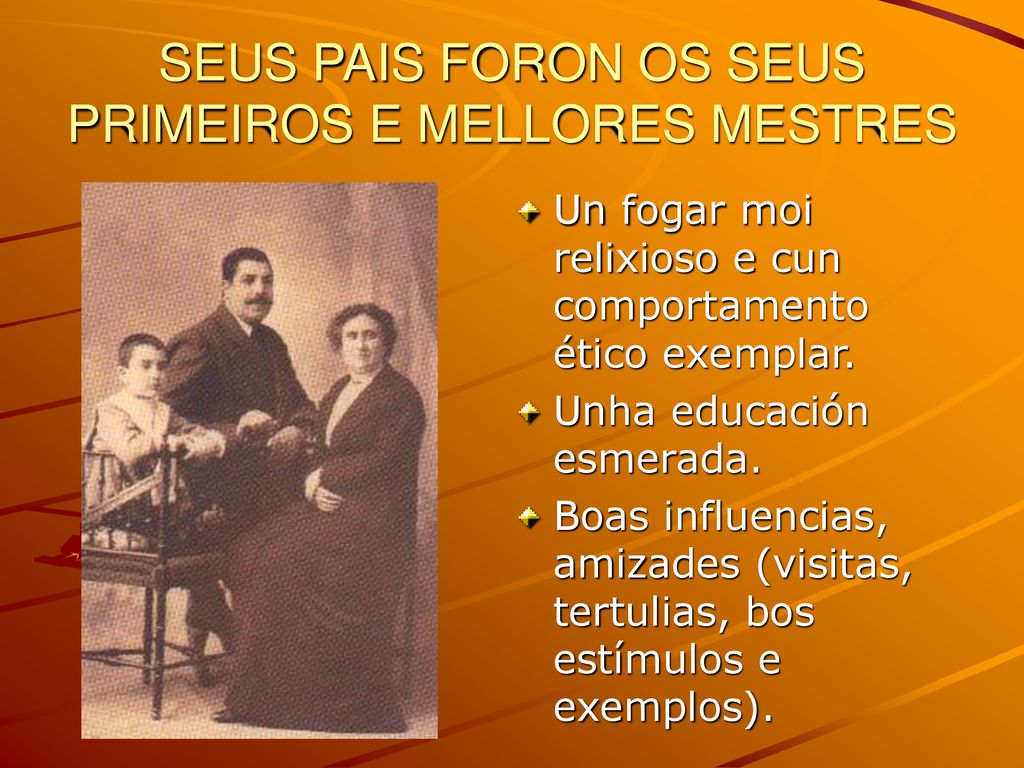 SEUS PAIS FORON OS SEUS PRIMEIROS E MELLORES MESTRES

Un fogar moi relixioso e cun comportamento ético exemplar.

Unha educación esmerada.

Boas influencias, amizades (visitas, tertulias, bos estímulos e exemplos).